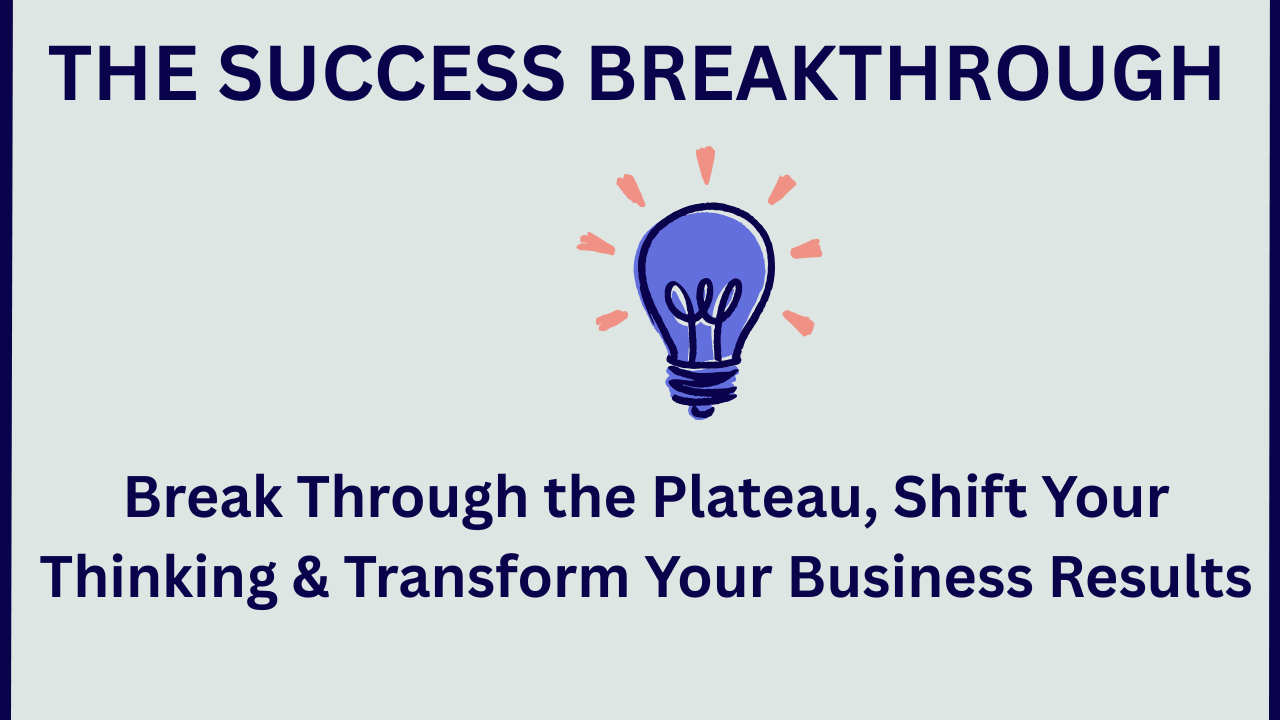 THE SUCCESS BREAKTHROUGH

Break Through the Plateau, Shift Your Thinking & Transform Your Business Results